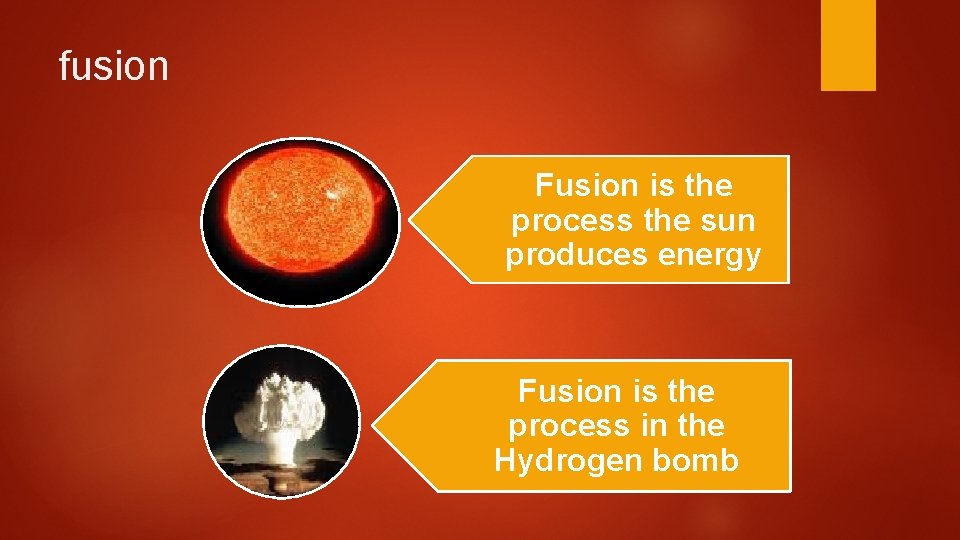 fusion

Fusion is the process the sun produces energy

Fusion is the process in the Hydrogen bomb